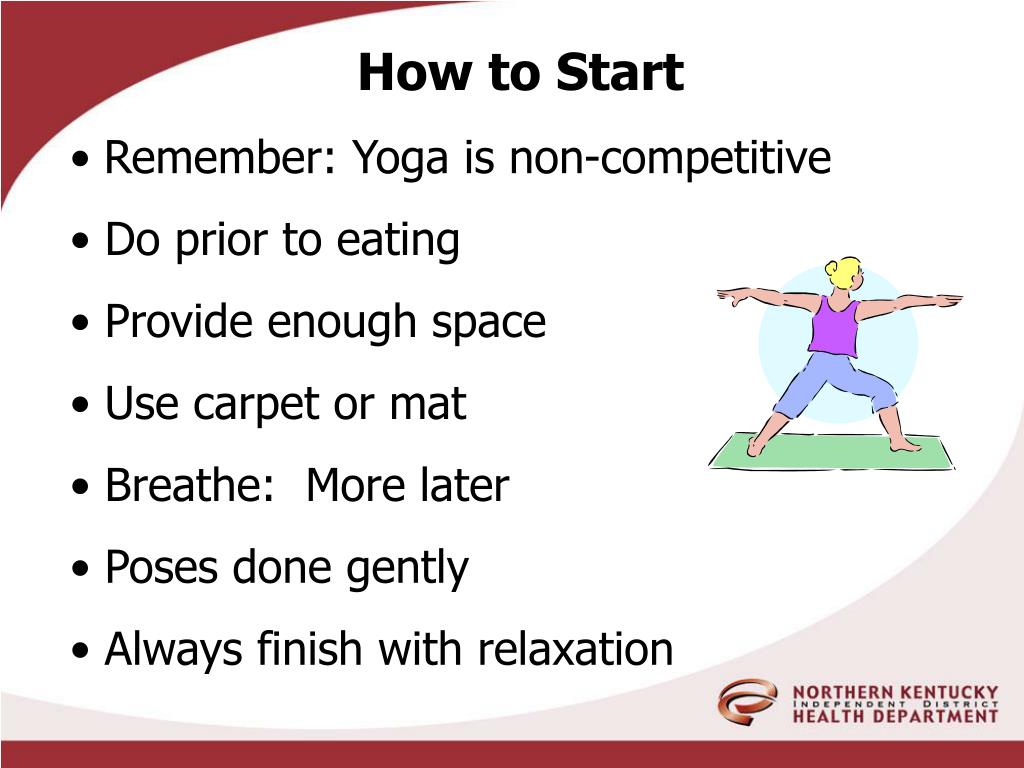 How to Start

• Remember: Yoga is non-competitive
• Do prior to eating
• Provide enough space
• Use carpet or mat
• Breathe: More later
• Poses done gently
• Always finish with relaxation

NORTHERN KENTUCKY
INDEPENDENT DISTRICT
HEALTH DEPARTMENT